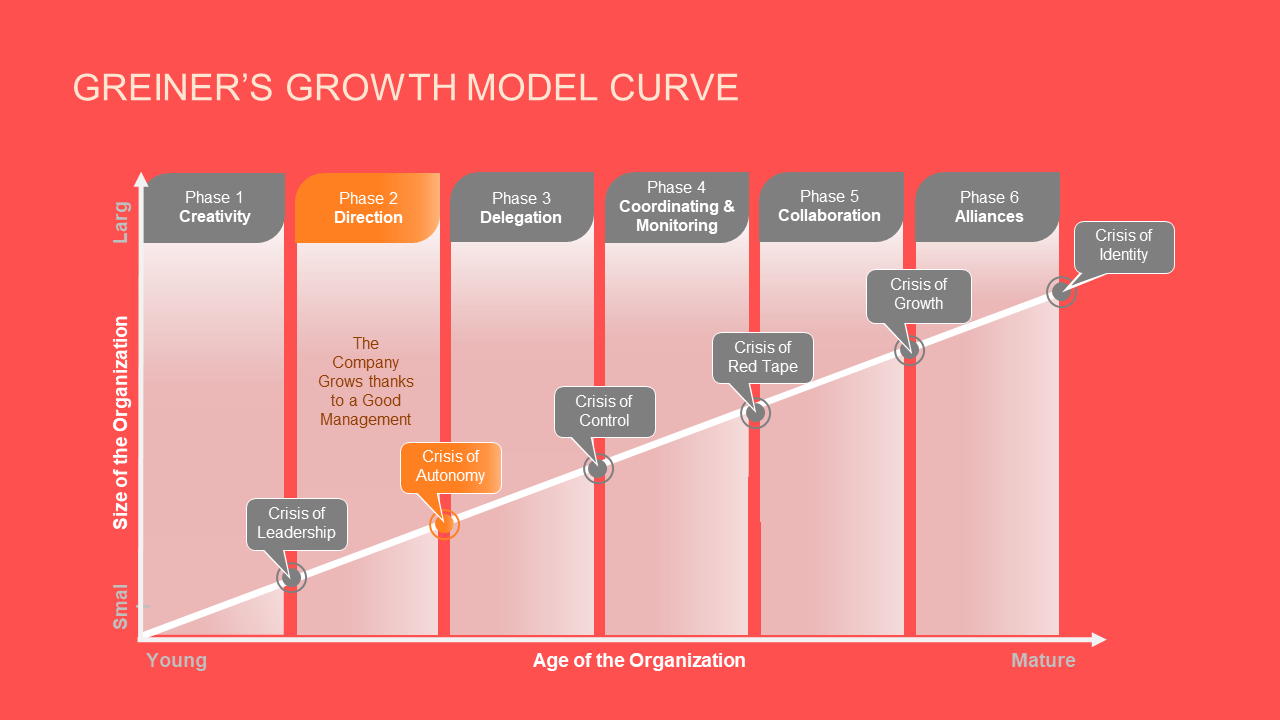 GREINER'S GROWTH MODEL CURVE

Larg

Size of the Organization

Smal

Phase 1
Creativity

Phase 2
Direction

Phase 3
Delegation

Phase 4
Coordinating & Monitoring

Phase 5
Collaboration

Phase 6
Alliances

The Company Grows thanks to a Good Management

Crisis of Leadership

Crisis of Autonomy

Crisis of Control

Crisis of Red Tape

Crisis of Growth

Crisis of Identity

Young

Age of the Organization

Mature